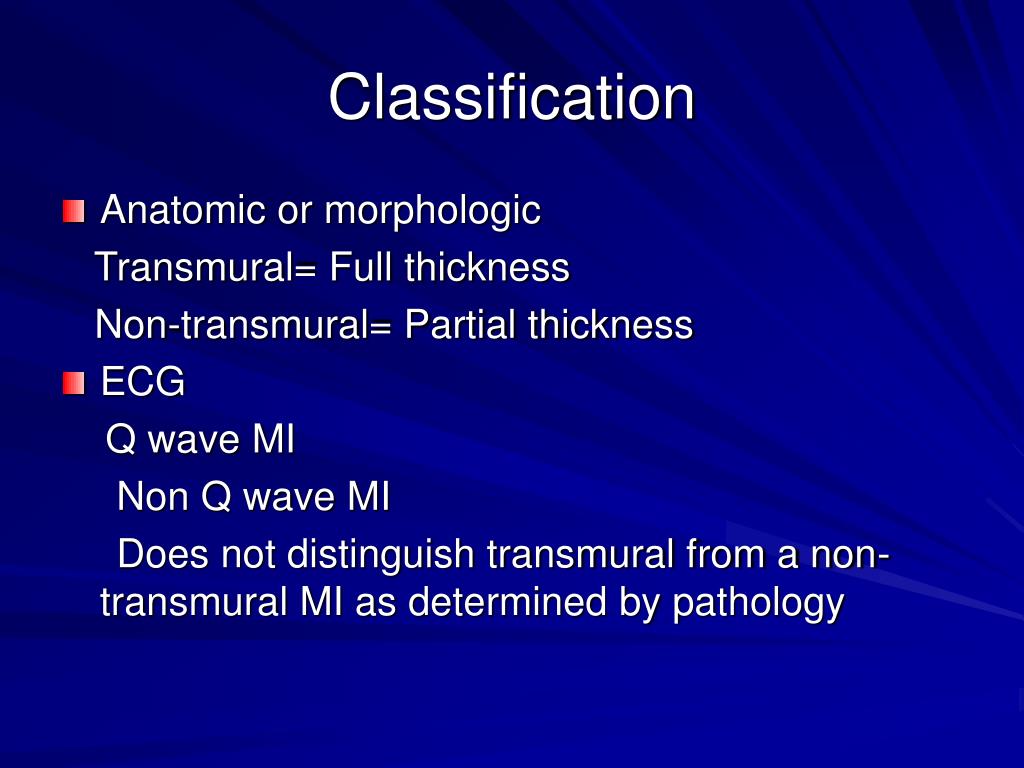 Classification

Anatomic or morphologic
Transmural= Full thickness
Non-transmural= Partial thickness

ECG
Q wave MI
Non Q wave MI
Does not distinguish transmural from a non-transmural MI as determined by pathology